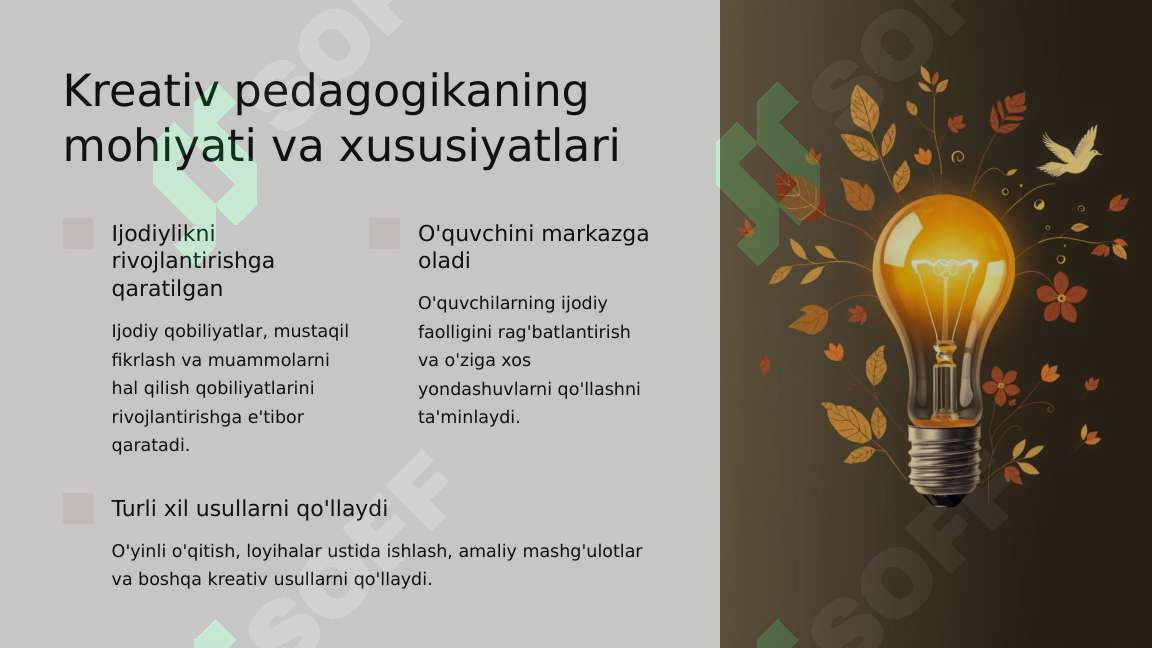 Kreativ pedagogikaning mohiyati va xususiyatlari

Ijodiylikni rivojlantirishga qaratilgan

Ijodiy qobiliyatlar, mustaqil fikrlash va muammolarni hal qilish qobiliyatlarini rivojlantirishga e'tibor qaratadi.

O'quvchini markazga oladi

O'quvchilarning ijodiy faolligini rag'batlantirish va o'ziga xos yondashuvlarni qo'llashni ta'minlaydi.

Turli xil usullarni qo'llaydi

O'yinli o'qitish, loyihalar ustida ishlash, amaliy mashg'ulotlar va boshqa kreativ usullarni qo'llaydi.

SOFF SOFF SOFF SOFF